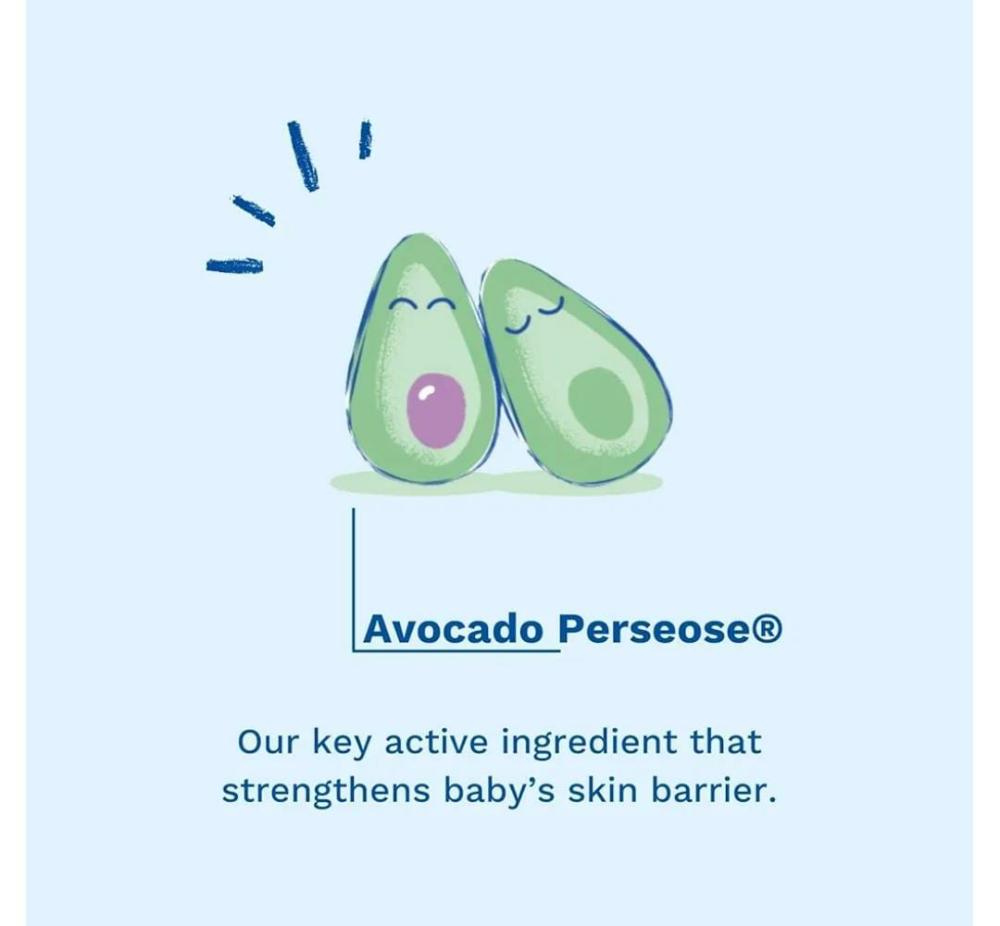 Avocado Perseose®

Our key active ingredient that strengthens baby's skin barrier.